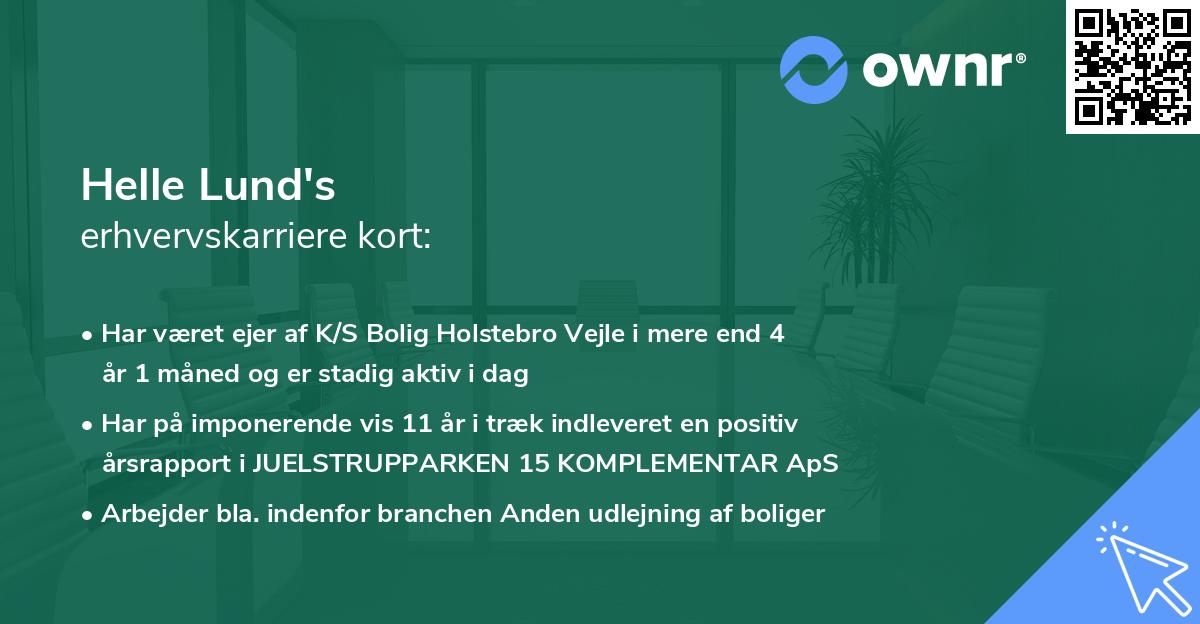 ownr®

Helle Lund's
erhvervskarriere kort:

• Har været ejer af K/S Bolig Holstebro Vejle i mere end 4 år 1 måned og er stadig aktiv i dag

• Har på imponerende vis 11 år i træk indleveret en positiv årsrapport i JUELSTRUPPARKEN 15 KOMPLEMENTAR ApS

• Arbejder bla. indenfor branchen Anden udlejning af boliger